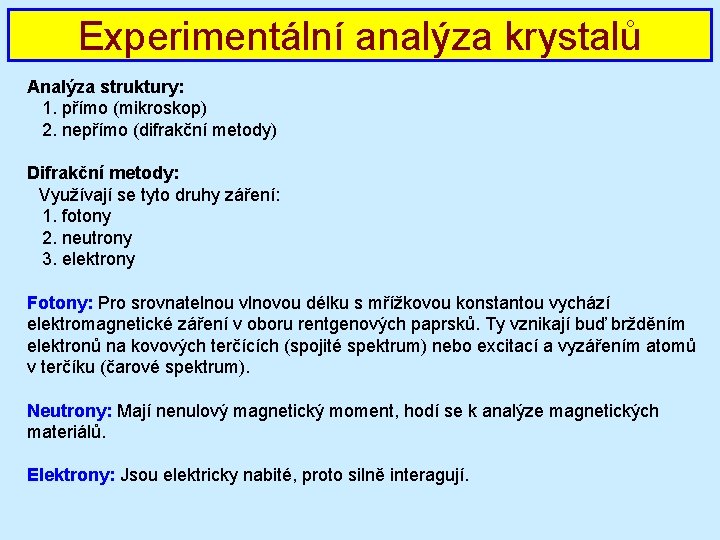 Experimentální analýza krystalů

Analýza struktury:
1. přímo (mikroskop)
2. nepřímo (difrakční metody)

Difrakční metody:
Využívají se tyto druhy záření:
1. fotony
2. neutrony
3. elektrony

Fotony: Pro srovnatelnou vlnovou délku s mřížkovou konstantou vychází elektromagnetické záření v oboru rentgenových paprsků. Ty vznikají buď bržděním elektronů na kovových terčících (spojité spektrum) nebo excitací a vyzářením atomů v terčíku (čarové spektrum).

Neutrony: Mají nenulový magnetický moment, hodí se k analýze magnetických materiálů.

Elektrony: Jsou elektricky nabité, proto silně interagují.